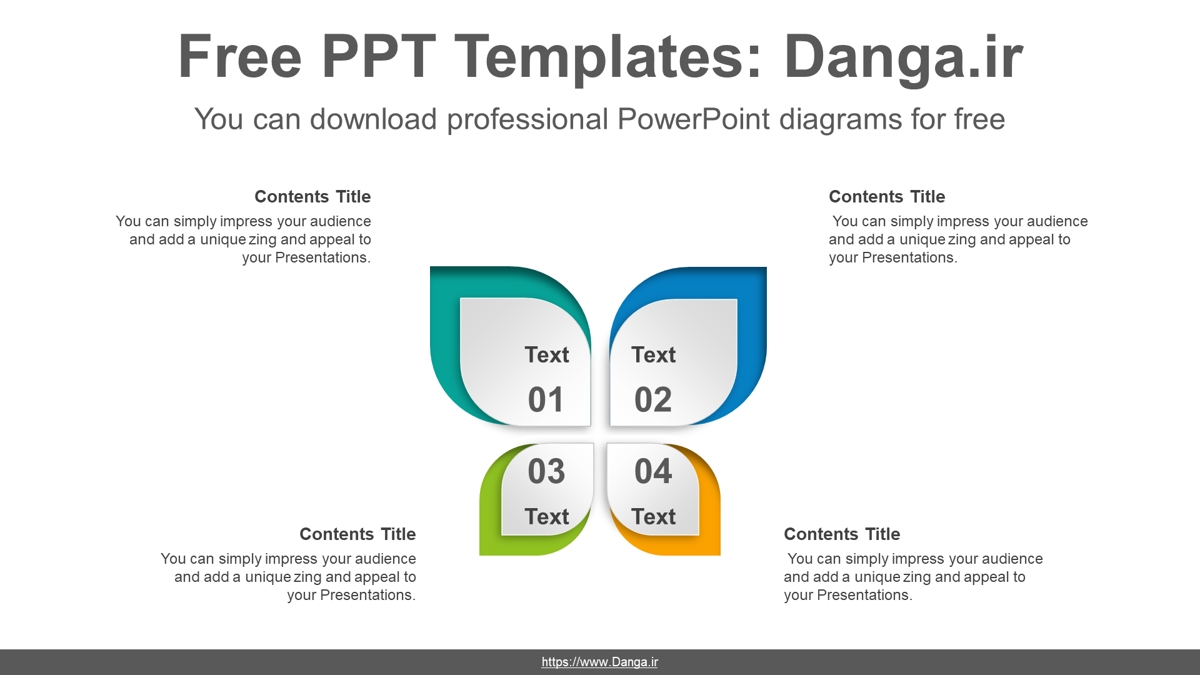 Free PPT Templates: Danga.ir

You can download professional PowerPoint diagrams for free

Contents Title

You can simply impress your audience and add a unique zing and appeal to your Presentations.

Contents Title

You can simply impress your audience and add a unique zing and appeal to your Presentations.

Text 01

Text 02

03 Text

04 Text

Contents Title

You can simply impress your audience and add a unique zing and appeal to your Presentations.

Contents Title

You can simply impress your audience and add a unique zing and appeal to your Presentations.

https://www.Danga.ir